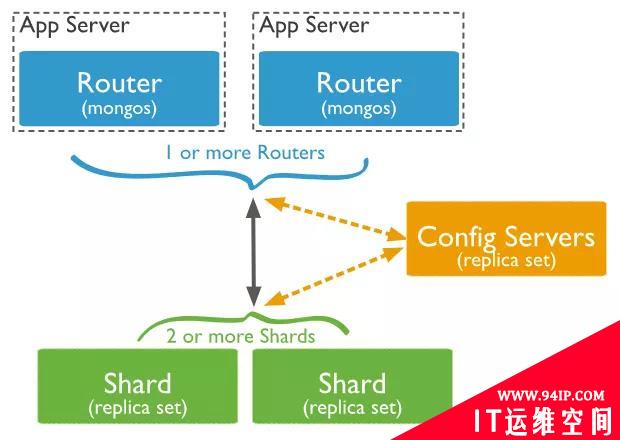 App Server

Router
(mongos)

App Server

Router
(mongos)

1 or more Routers

Config Servers
(replica set)

2 or more Shards

Shard
(replica set)

Shard
(replica set)

WWW.94IP.COM
IT运维空间